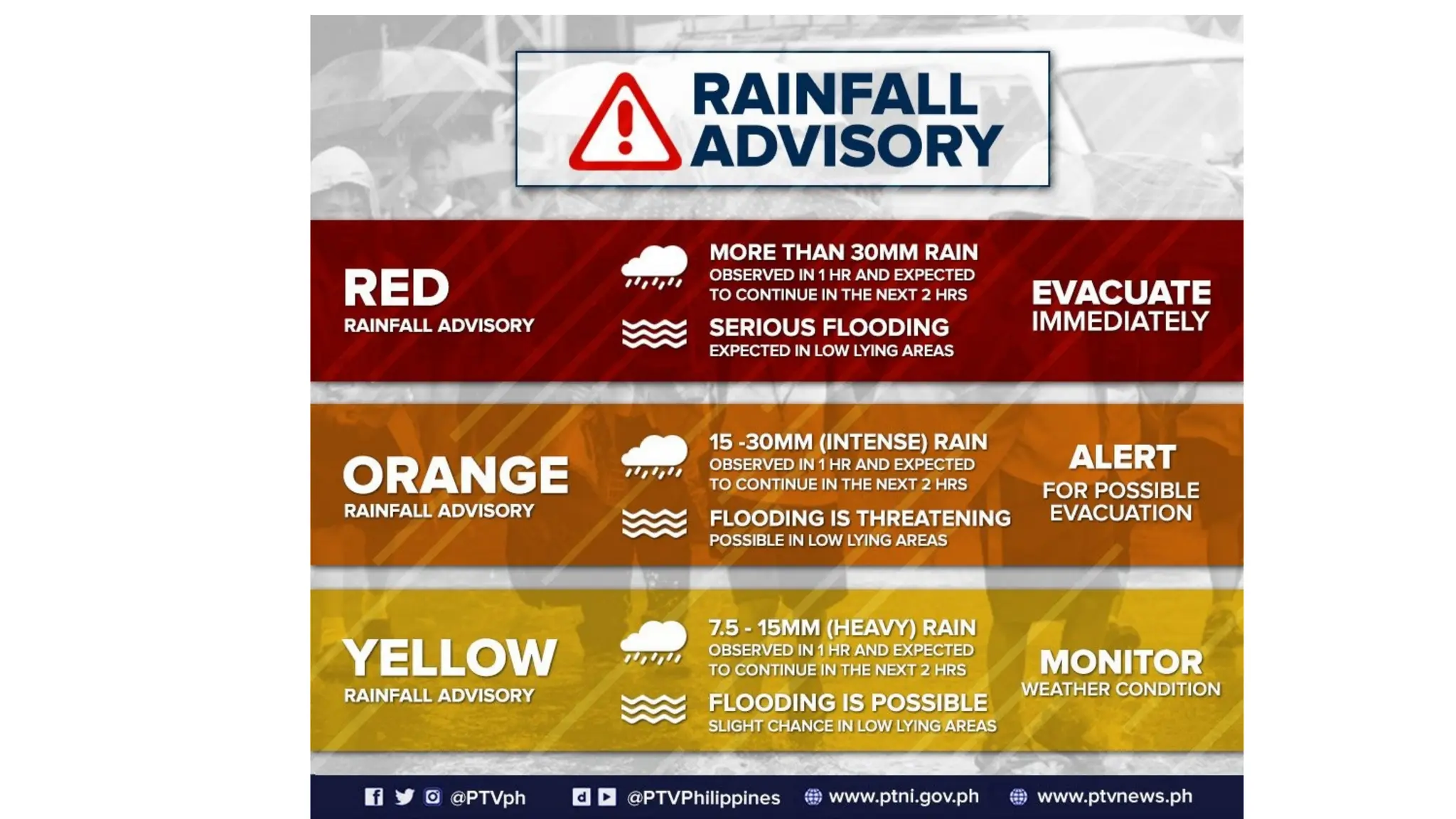 RAINFALL ADVISORY

RED
RAINFALL ADVISORY

MORE THAN 30MM RAIN
OBSERVED IN 1 HR AND EXPECTED TO CONTINUE IN THE NEXT 2 HRS

SERIOUS FLOODING
EXPECTED IN LOW LYING AREAS

EVACUATE IMMEDIATELY

ORANGE
RAINFALL ADVISORY

15 -30MM (INTENSE) RAIN
OBSERVED IN 1 HR AND EXPECTED TO CONTINUE IN THE NEXT 2 HRS

FLOODING IS THREATENING
POSSIBLE IN LOW LYING AREAS

ALERT
FOR POSSIBLE EVACUATION

YELLOW
RAINFALL ADVISORY

7.5 - 15MM (HEAVY) RAIN
OBSERVED IN 1 HR AND EXPECTED TO CONTINUE IN THE NEXT 2 HRS

FLOODING IS POSSIBLE
SLIGHT CHANCE IN LOW LYING AREAS

MONITOR
WEATHER CONDITION

@PTVph @PTVPhilippines www.ptni.gov.ph www.ptvnews.ph